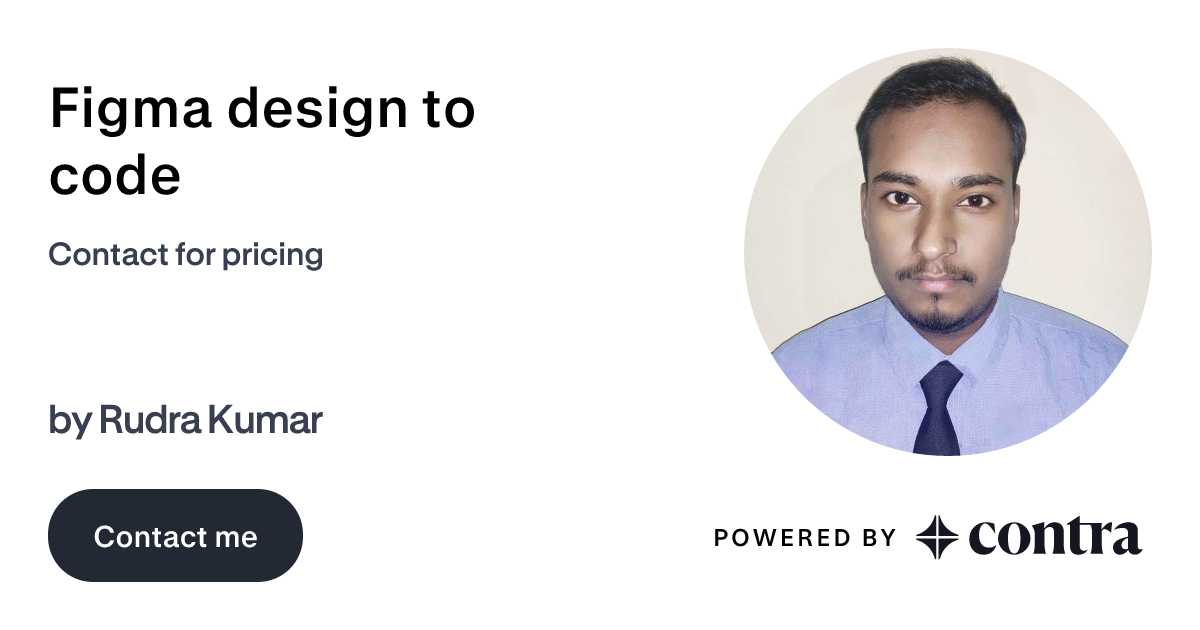 Figma design to code

Contact for pricing

by Rudra Kumar

Contact me

POWERED BY contra